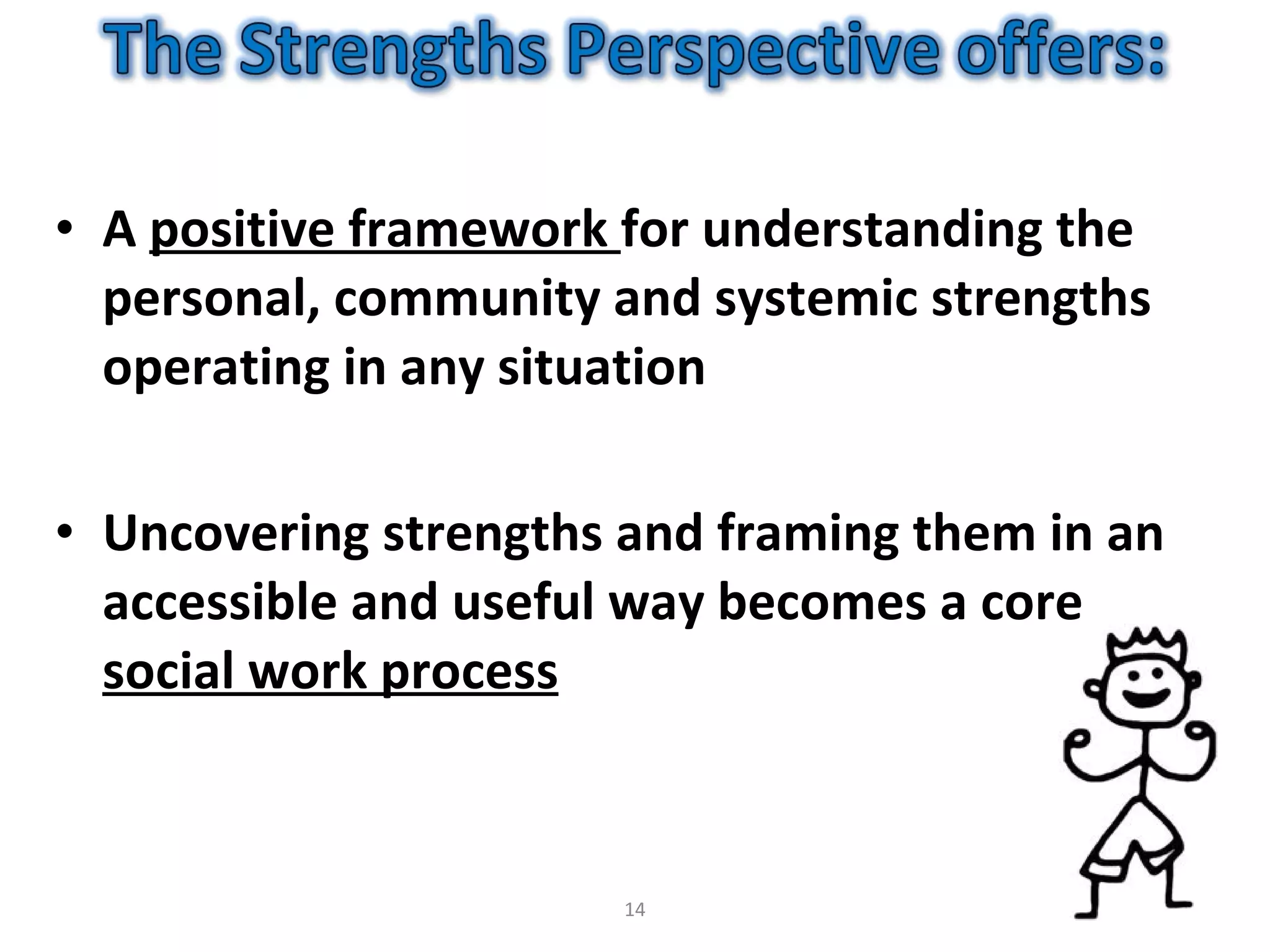 The Strengths Perspective offers:

• A positive framework for understanding the personal, community and systemic strengths operating in any situation

• Uncovering strengths and framing them in an accessible and useful way becomes a core social work process

14